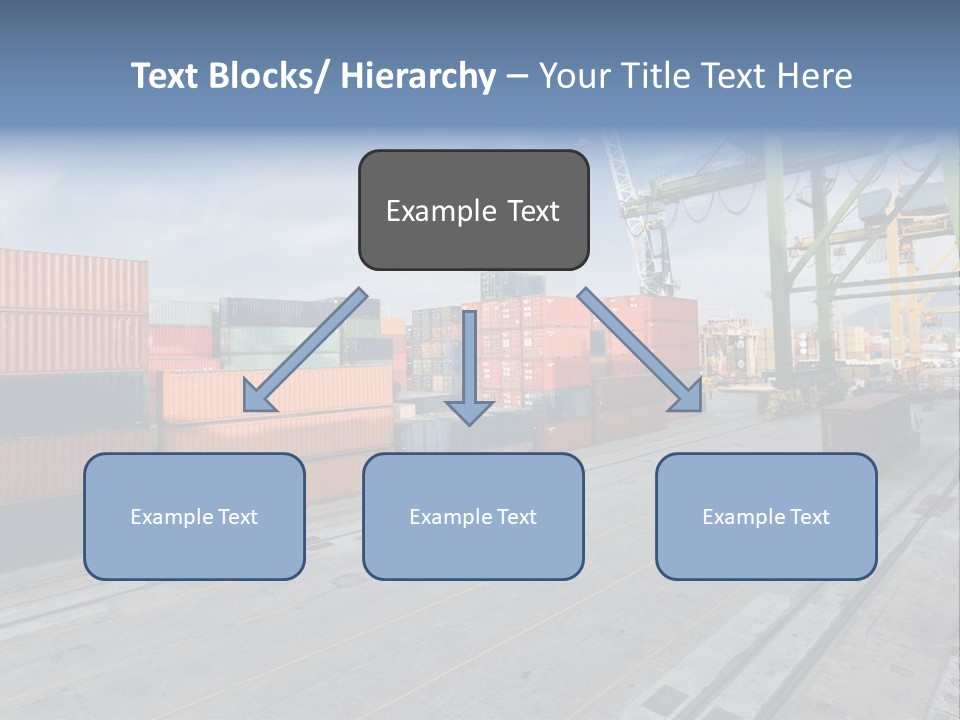 Text Blocks/ Hierarchy – Your Title Text Here

Example Text

Example Text

Example Text

Example Text